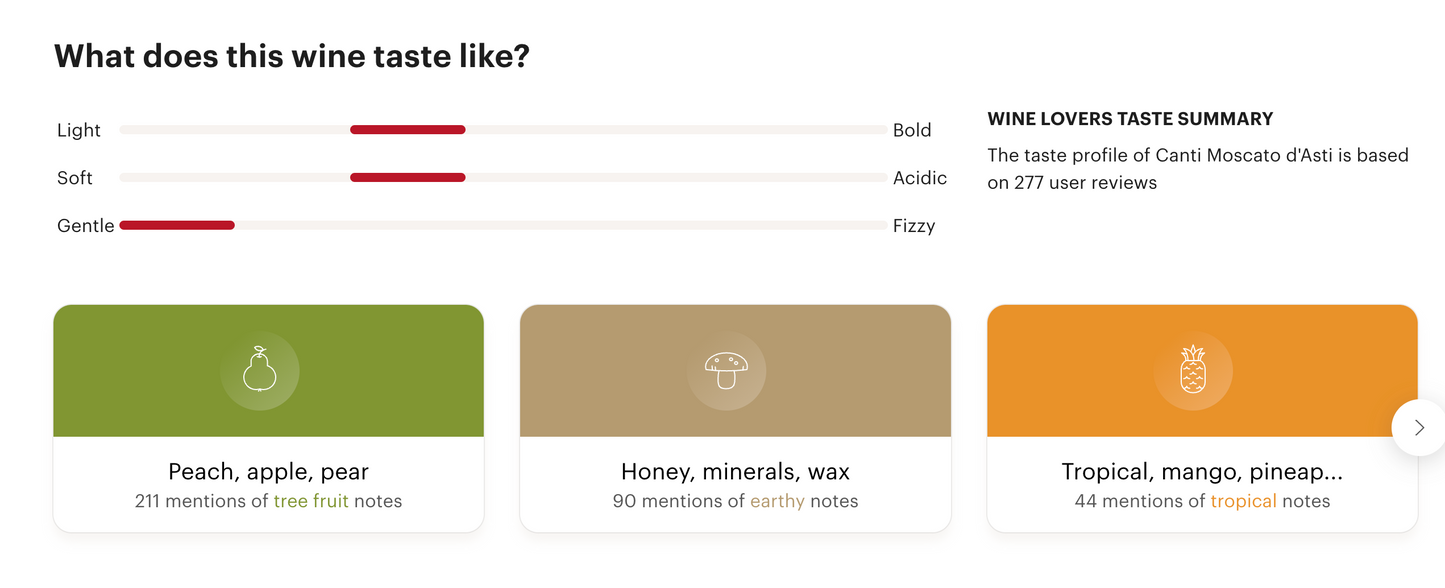 What does this wine taste like?

Light Bold

Soft Acidic

Gentle Fizzy

WINE LOVERS TASTE SUMMARY

The taste profile of Canti Moscato d'Asti is based on 277 user reviews

Peach, apple, pear
211 mentions of tree fruit notes

Honey, minerals, wax
90 mentions of earthy notes

Tropical, mango, pineap...
44 mentions of tropical notes